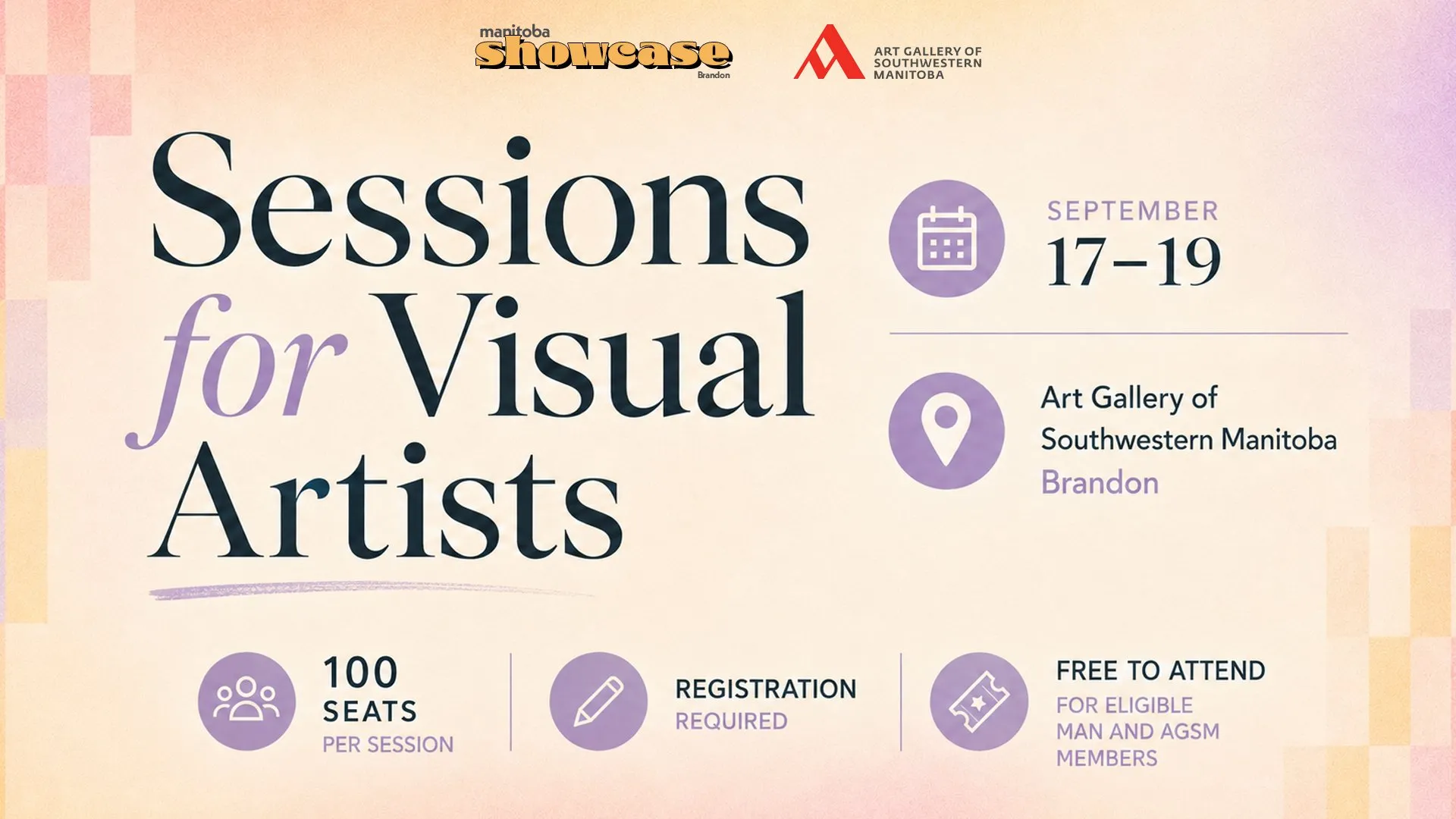 manitoba showcase Brandon

ART GALLERY OF SOUTHWESTERN MANITOBA

Sessions for Visual Artists

SEPTEMBER
17–19

Art Gallery of Southwestern Manitoba
Brandon

100 SEATS
PER SESSION

REGISTRATION
REQUIRED

FREE TO ATTEND
FOR ELIGIBLE MAN AND AGSM MEMBERS